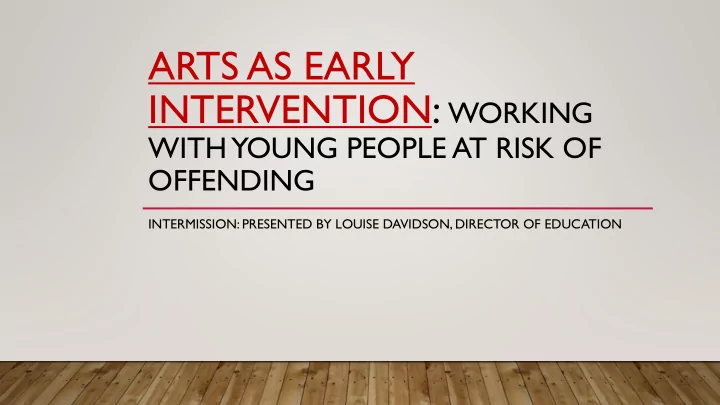 ARTS AS EARLY INTERVENTION: WORKING WITH YOUNG PEOPLE AT RISK OF OFFENDING

INTERMISSION: PRESENTED BY LOUISE DAVIDSON, DIRECTOR OF EDUCATION